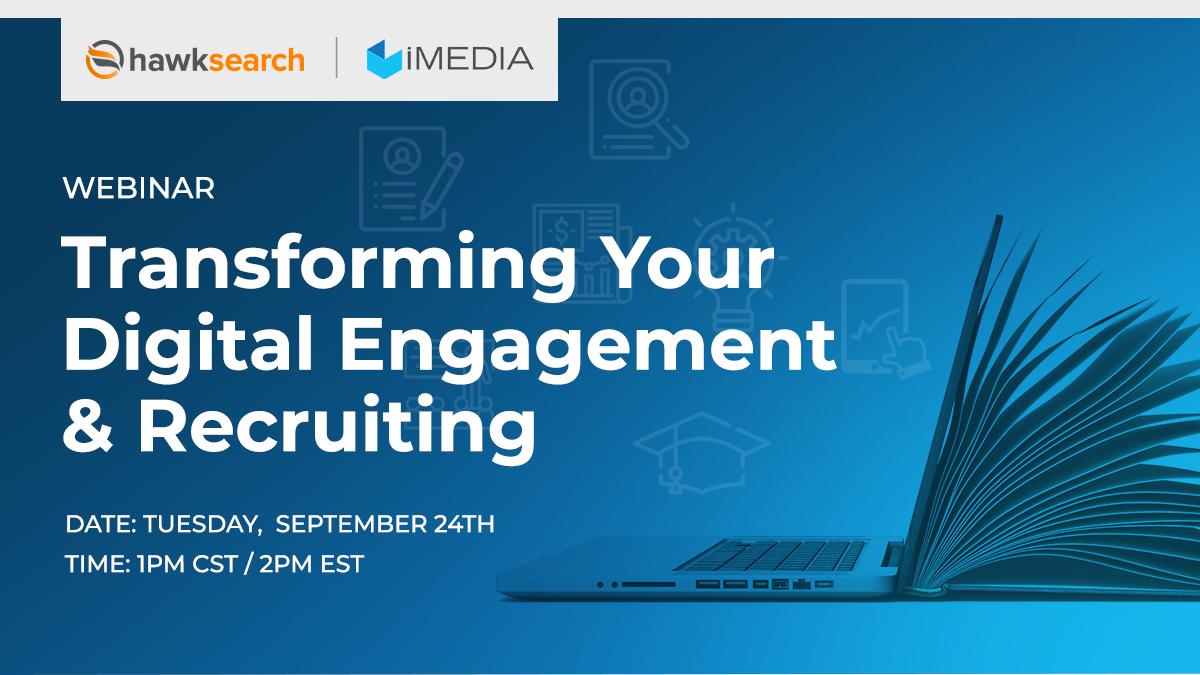 hawksearch | iMEDIA

WEBINAR

Transforming Your Digital Engagement & Recruiting

DATE: TUESDAY, SEPTEMBER 24TH
TIME: 1PM CST / 2PM EST